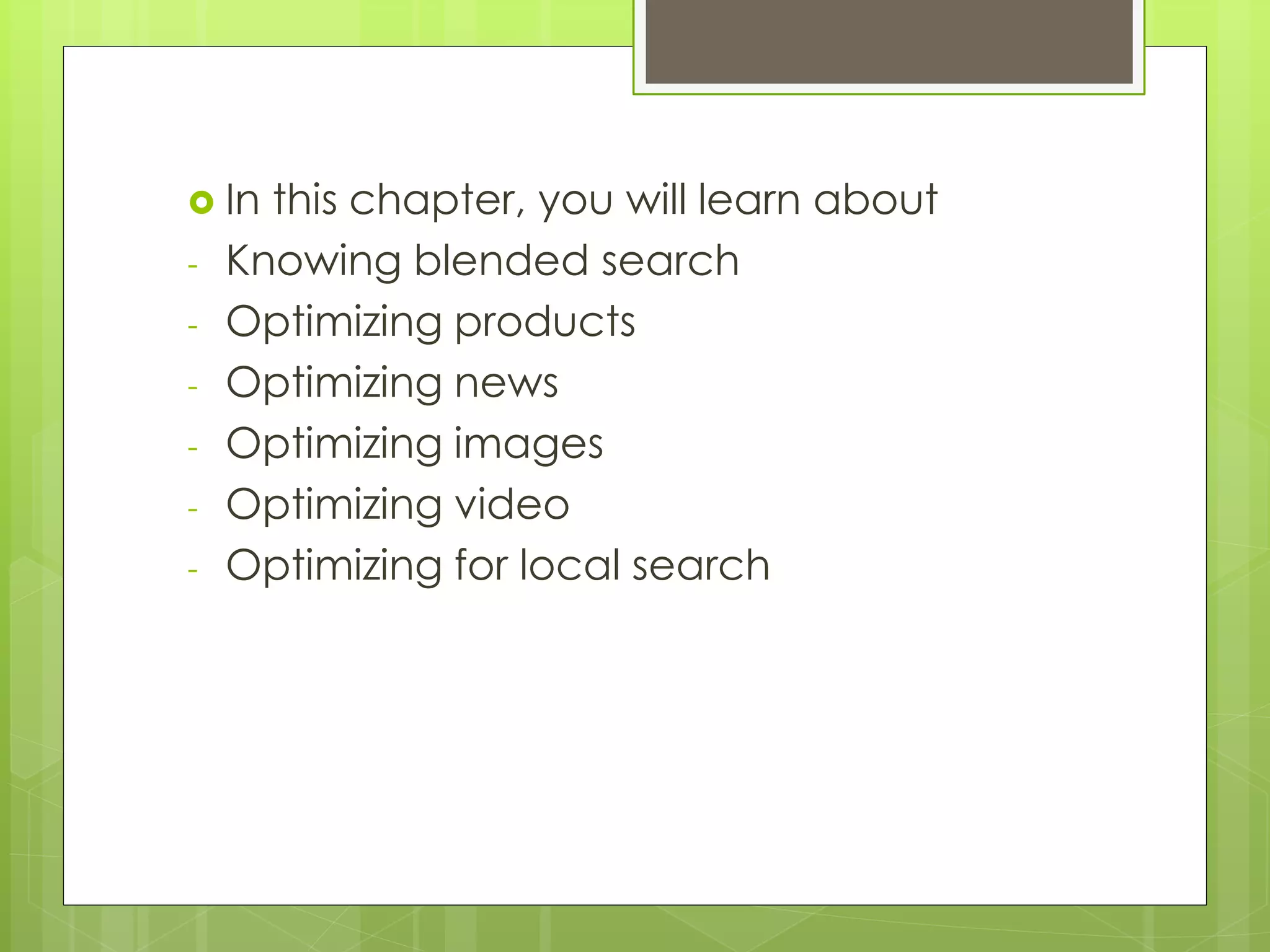 In this chapter, you will learn about

- Knowing blended search
- Optimizing products
- Optimizing news
- Optimizing images
- Optimizing video
- Optimizing for local search